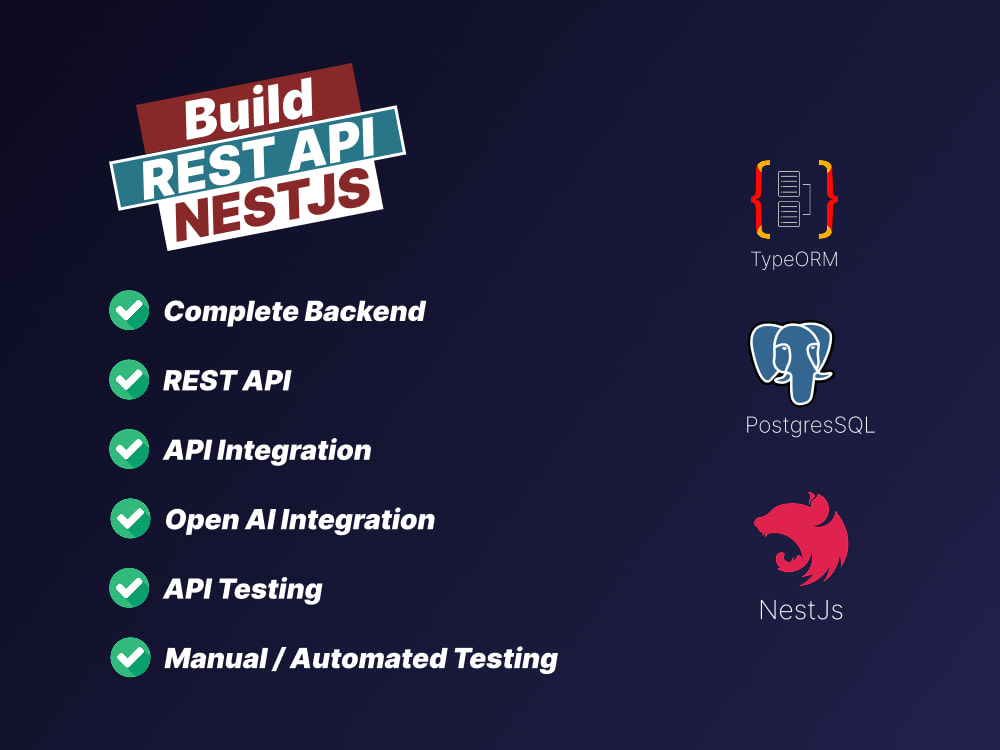 Build
REST API
NESTJS

✓ Complete Backend
✓ REST API
✓ API Integration
✓ Open AI Integration
✓ API Testing
✓ Manual / Automated Testing

TypeORM

PostgresSQL

NestJs